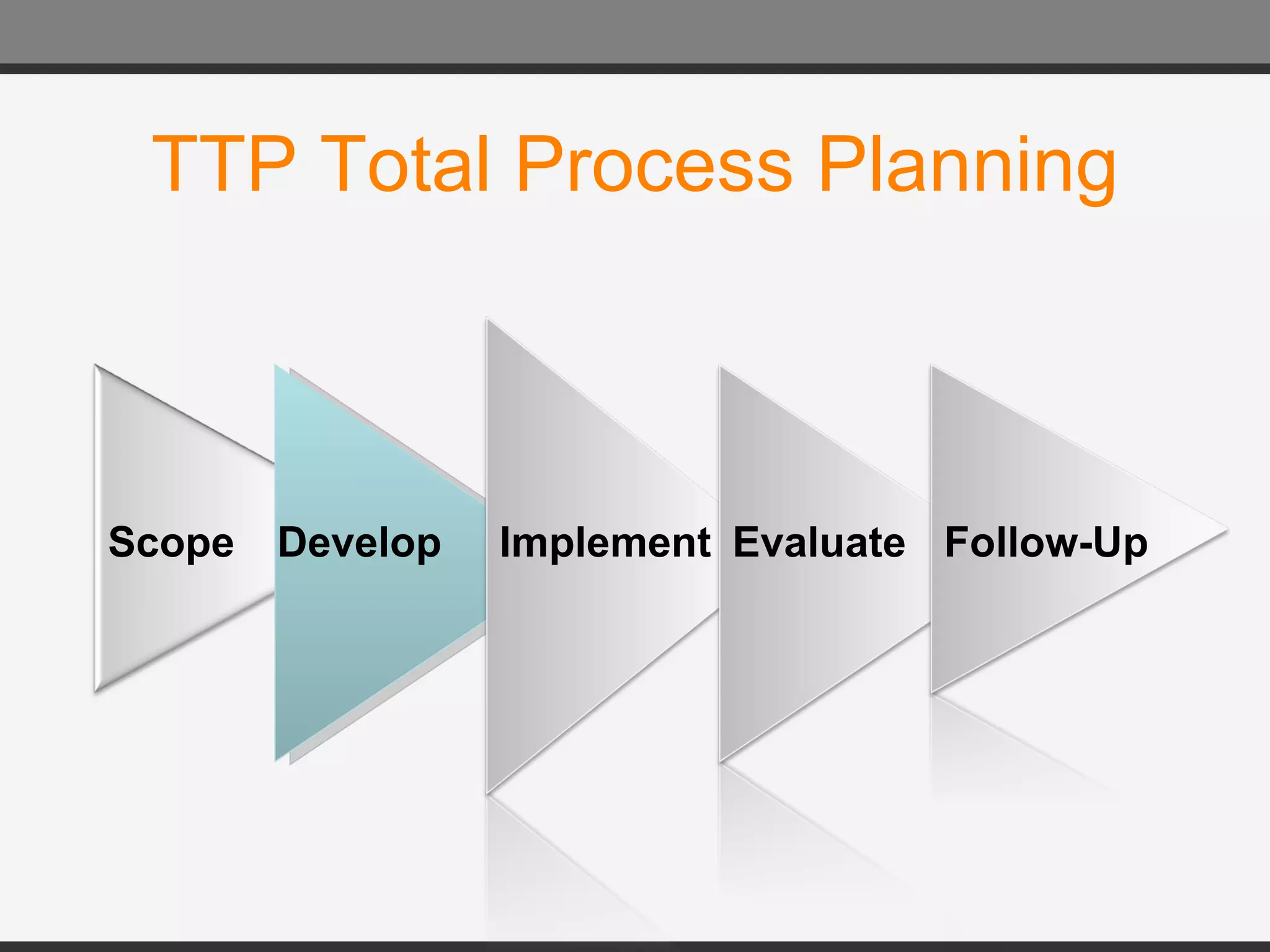 TTP Total Process Planning

Scope

Develop

Implement

Evaluate

Follow-Up